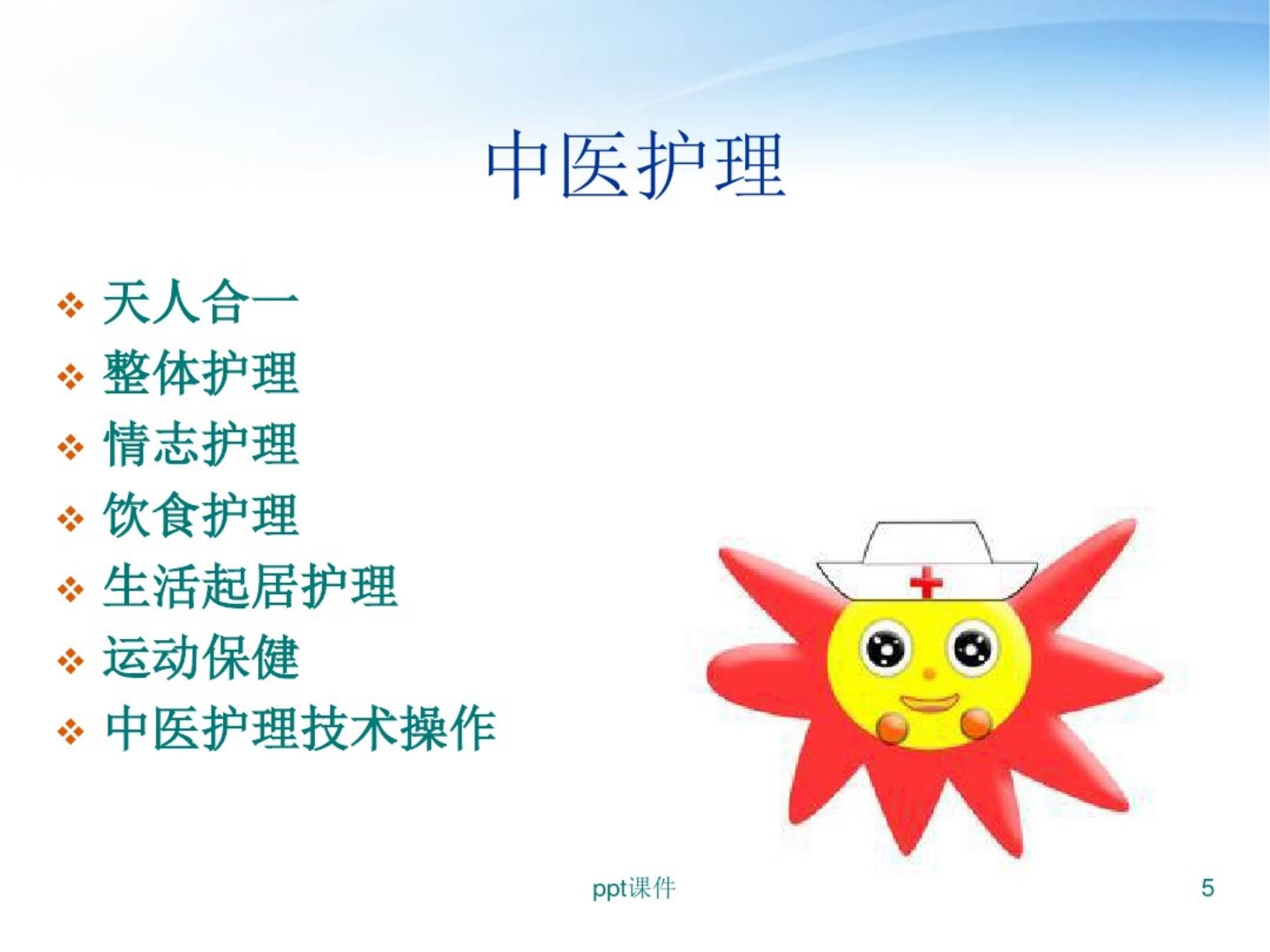 中医护理

❖ 天人合一
❖ 整体护理
❖ 情志护理
❖ 饮食护理
❖ 生活起居护理
❖ 运动保健
❖ 中医护理技术操作

ppt课件

5